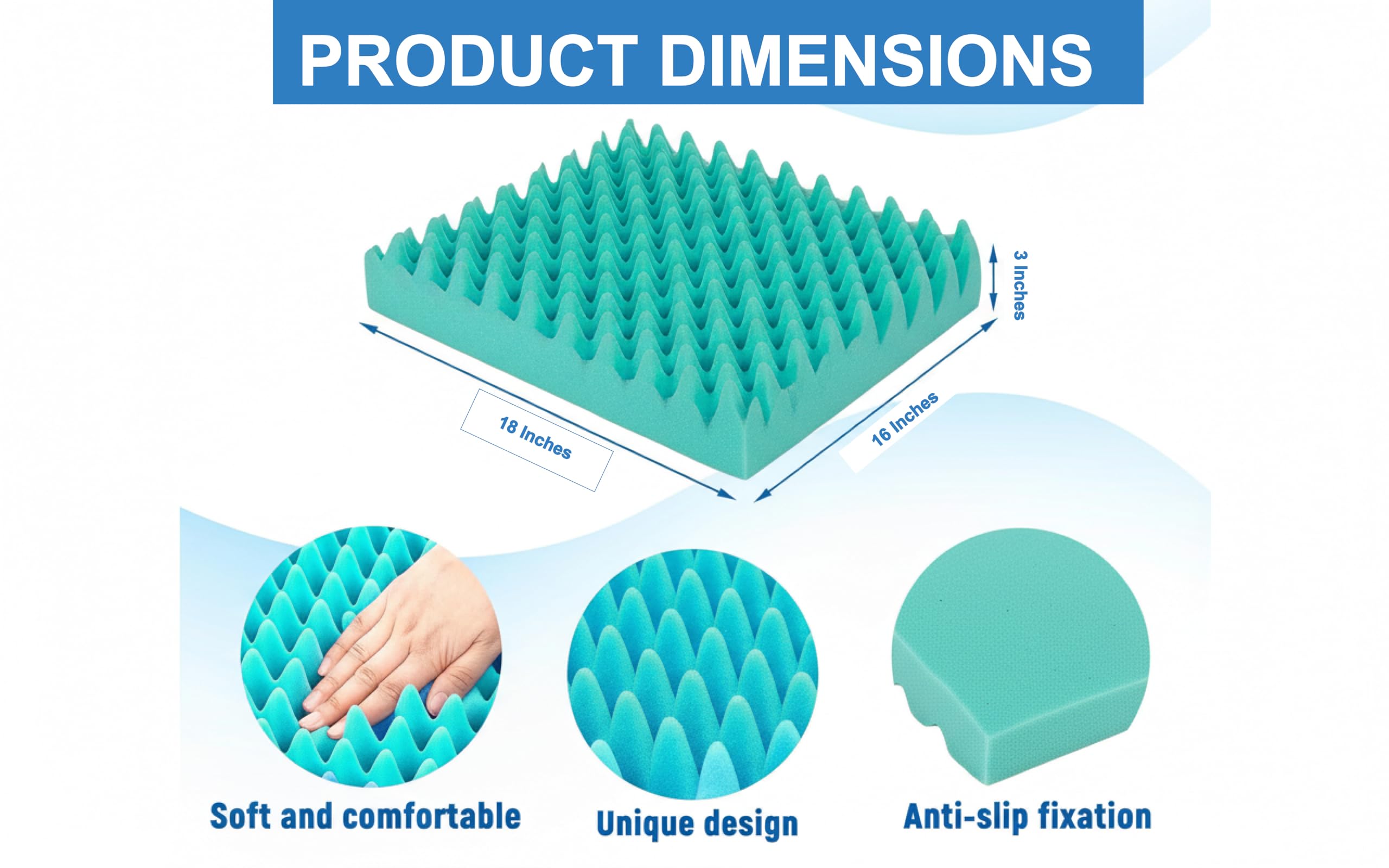 PRODUCT DIMENSIONS

3 Inches

18 Inches

16 Inches

Soft and comfortable

Unique design

Anti-slip fixation